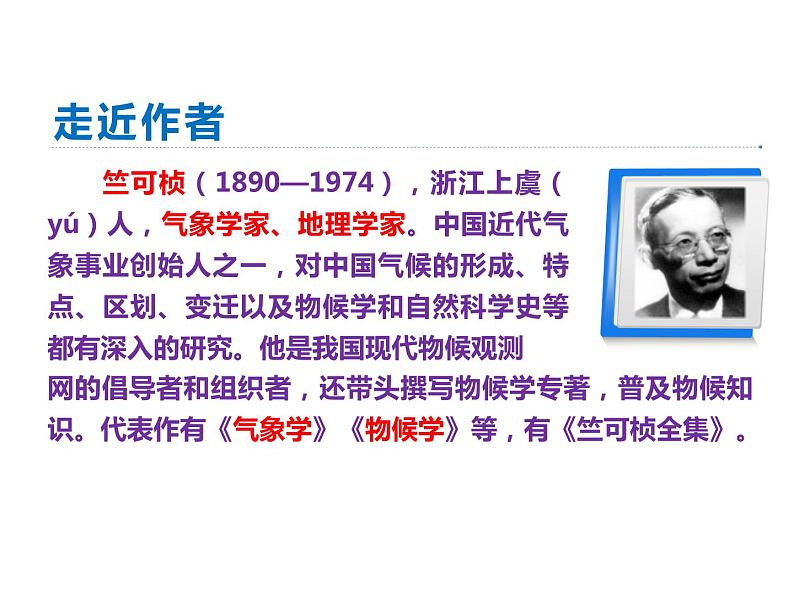 走近作者

竺可桢（1890—1974），浙江上虞（yú）人，气象学家、地理学家。中国近代气象事业创始人之一，对中国气候的形成、特点、区划、变迁以及物候学和自然科学史等都有深入的研究。他是我国现代物候观测网的倡导者和组织者，还带头撰写物候学专著，普及物候知识。代表作有《气象学》《物候学》等，有《竺可桢全集》。